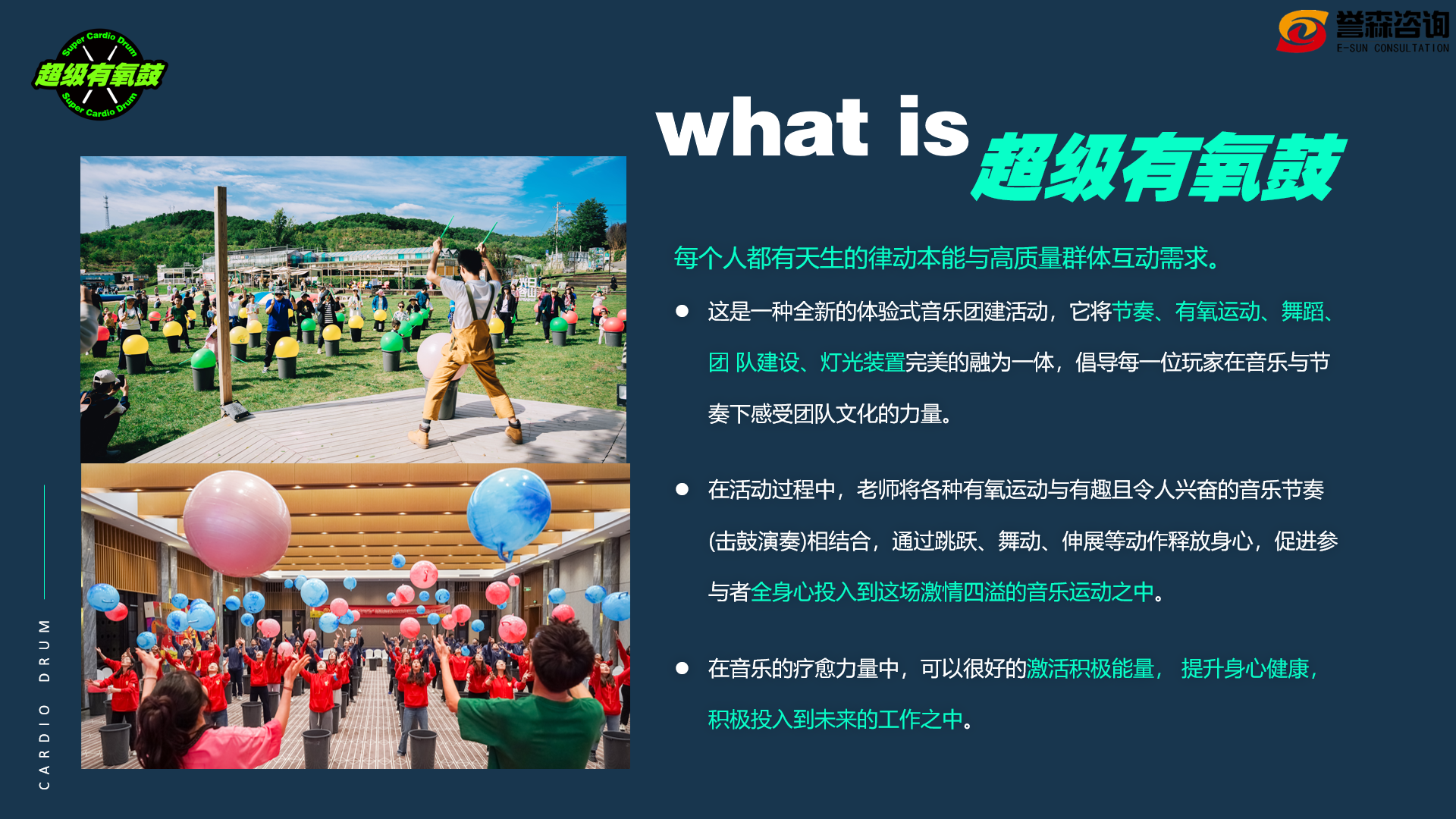 Super Cardio Drum
超级有氧鼓
Super Cardio Drum

誉森咨询
E-SUN CONSULTATION

what is 超级有氧鼓

每个人都有天生的律动本能与高质量群体互动需求。

● 这是一种全新的体验式音乐团建活动，它将节奏、有氧运动、舞蹈、团 队建设、灯光装置完美的融为一体，倡导每一位玩家在音乐与节奏下感受团队文化的力量。

● 在活动过程中，老师将各种有氧运动与有趣且令人兴奋的音乐节奏(击鼓演奏)相结合，通过跳跃、舞动、伸展等动作释放身心，促进参与者全身心投入到这场激情四溢的音乐运动之中。

● 在音乐的疗愈力量中，可以很好的激活积极能量， 提升身心健康，积极投入到未来的工作之中。

CARDIO DRUM